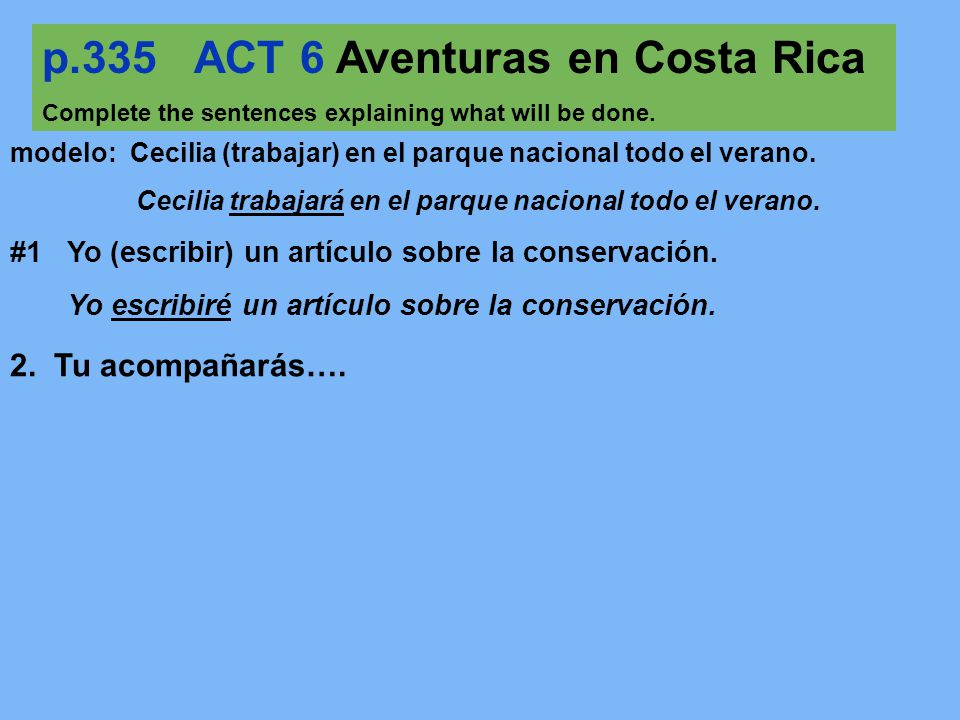 p.335 ACT 6 Aventuras en Costa Rica

Complete the sentences explaining what will be done.

modelo: Cecilia (trabajar) en el parque nacional todo el verano.

Cecilia trabajará en el parque nacional todo el verano.

#1 Yo (escribir) un artículo sobre la conservación.

Yo escribiré un artículo sobre la conservación.

2. Tu acompañarás….